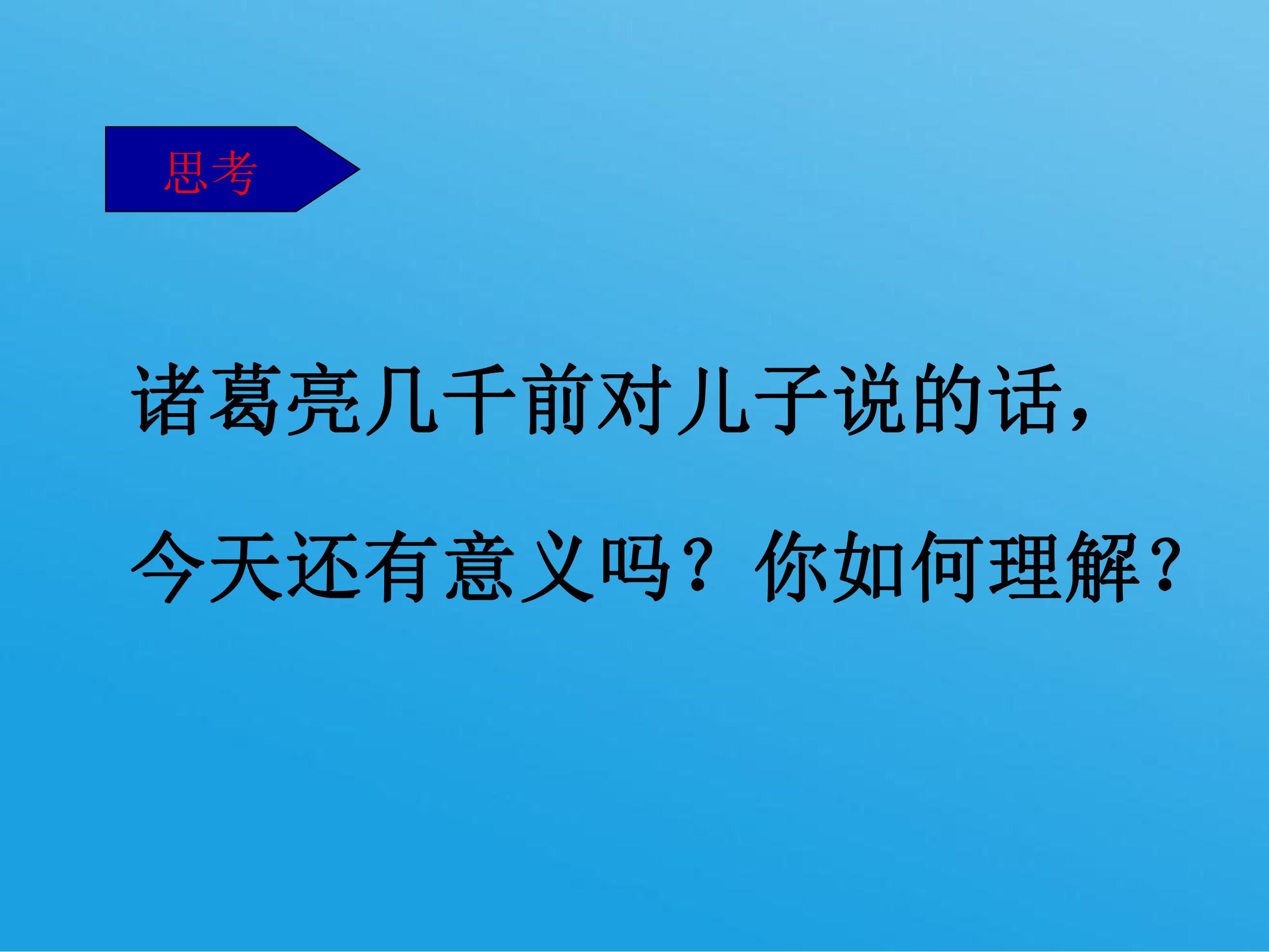 思考

诸葛亮几千前对儿子说的话，今天还有意义吗？你如何理解？